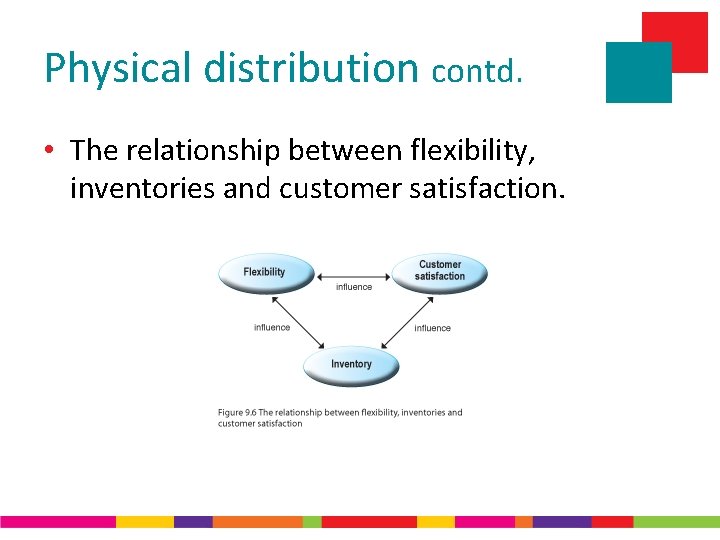 Physical distribution contd.

• The relationship between flexibility, inventories and customer satisfaction.

Flexibility

Customer satisfaction

influence

influence

influence

Inventory

Figure 9.6 The relationship between flexibility, inventories and customer satisfaction